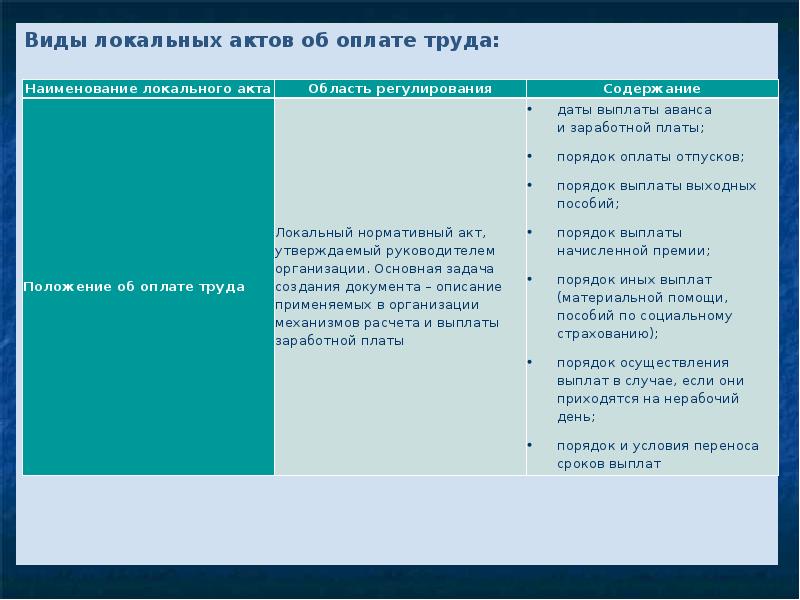 Виды локальных актов об оплате труда:

| Наименование локального акта | Область регулирования | Содержание |
|---|---|---|
| Положение об оплате труда | Локальный нормативный акт, утверждаемый руководителем организации. Основная задача создания документа – описание применяемых в организации механизмов расчета и выплаты заработной платы | • даты выплаты аванса и заработной платы; • порядок оплаты отпусков; • порядок выплаты выходных пособий; • порядок выплаты начисленной премии; • порядок иных выплат (материальной помощи, пособий по социальному страхованию); • порядок осуществления выплат в случае, если они приходятся на нерабочий день; • порядок и условия переноса сроков выплат |